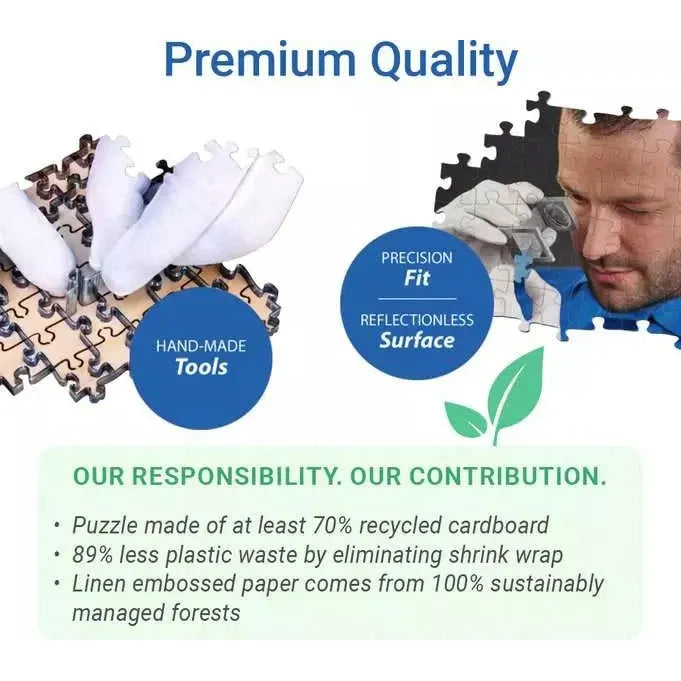 Premium Quality

HAND-MADE
Tools

PRECISION
Fit

REFLECTIONLESS
Surface

OUR RESPONSIBILITY. OUR CONTRIBUTION.

• Puzzle made of at least 70% recycled cardboard
• 89% less plastic waste by eliminating shrink wrap
• Linen embossed paper comes from 100% sustainably managed forests